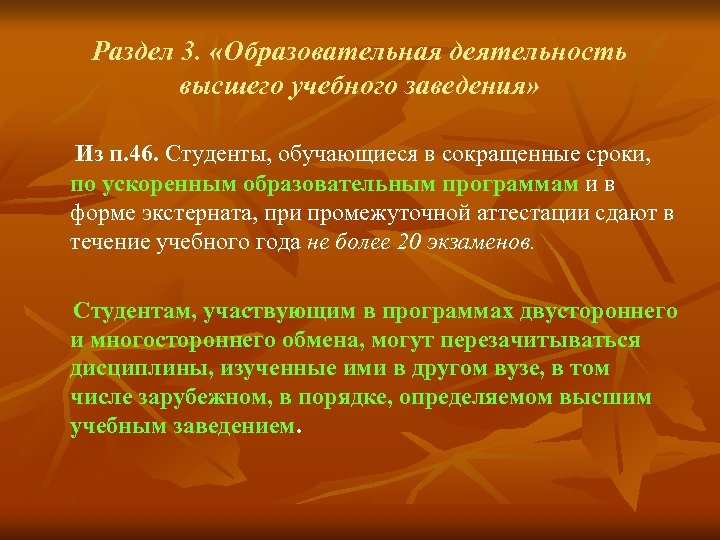 Раздел 3. «Образовательная деятельность высшего учебного заведения»

Из п.46. Студенты, обучающиеся в сокращенные сроки, по ускоренным образовательным программам и в форме экстерната, при промежуточной аттестации сдают в течение учебного года не более 20 экзаменов.

Студентам, участвующим в программах двустороннего и многостороннего обмена, могут перезачитываться дисциплины, изученные ими в другом вузе, в том числе зарубежном, в порядке, определяемом высшим учебным заведением.